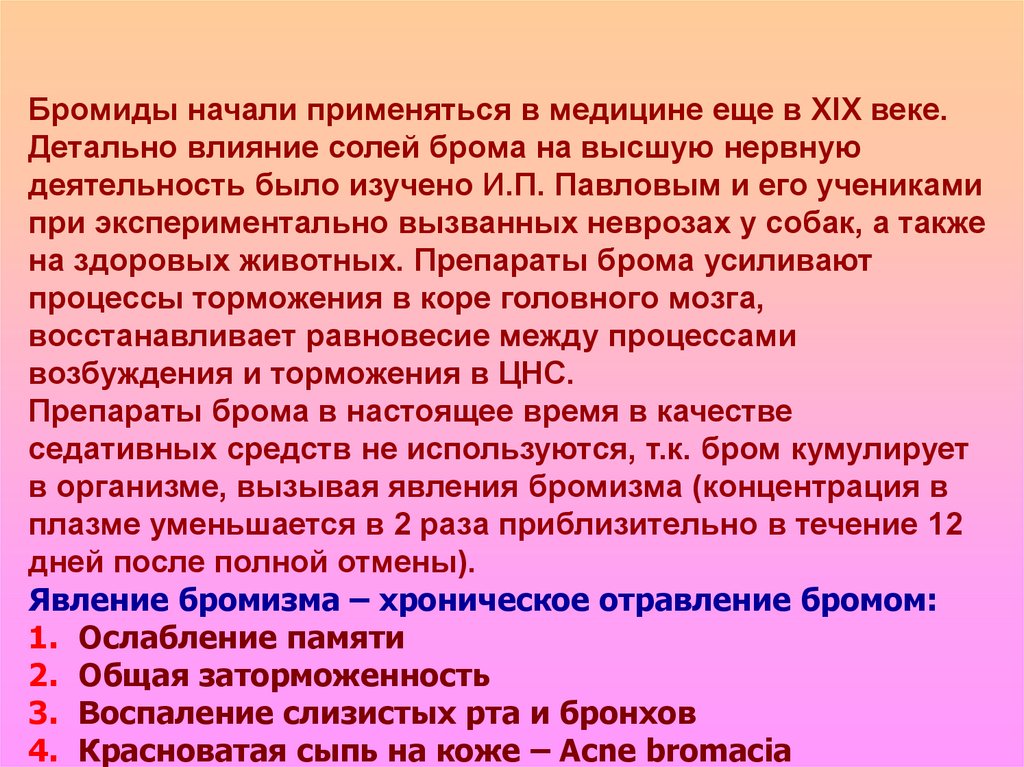 Бромиды начали применяться в медицине еще в XIX веке. Детально влияние солей брома на высшую нервную деятельность было изучено И.П. Павловым и его учениками при экспериментально вызванных неврозах у собак, а также на здоровых животных. Препараты брома усиливают процессы торможения в коре головного мозга, восстанавливает равновесие между процессами возбуждения и торможения в ЦНС.
Препараты брома в настоящее время в качестве седативных средств не используются, т.к. бром кумулирует в организме, вызывая явления бромизма (концентрация в плазме уменьшается в 2 раза приблизительно в течение 12 дней после полной отмены).
Явление бромизма – хроническое отравление бромом:
1. Ослабление памяти
2. Общая заторможенность
3. Воспаление слизистых рта и бронхов
4. Красноватая сыпь на коже – Acne bromacia